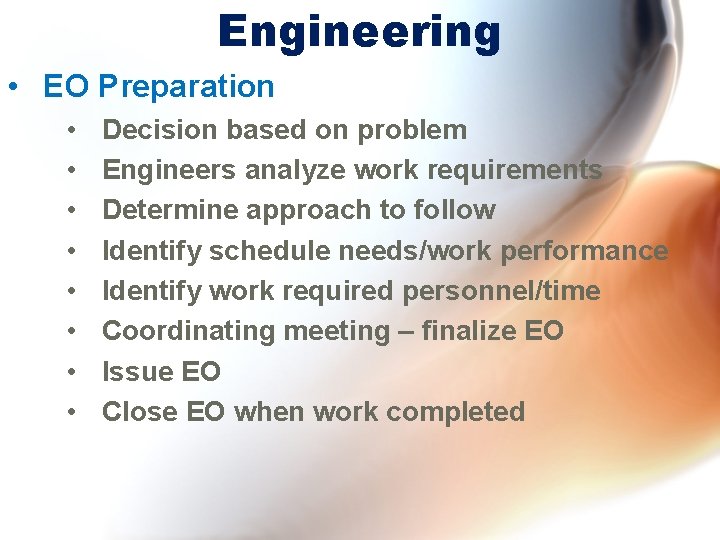 Engineering

• EO Preparation
  • Decision based on problem
  • Engineers analyze work requirements
  • Determine approach to follow
  • Identify schedule needs/work performance
  • Identify work required personnel/time
  • Coordinating meeting – finalize EO
  • Issue EO
  • Close EO when work completed